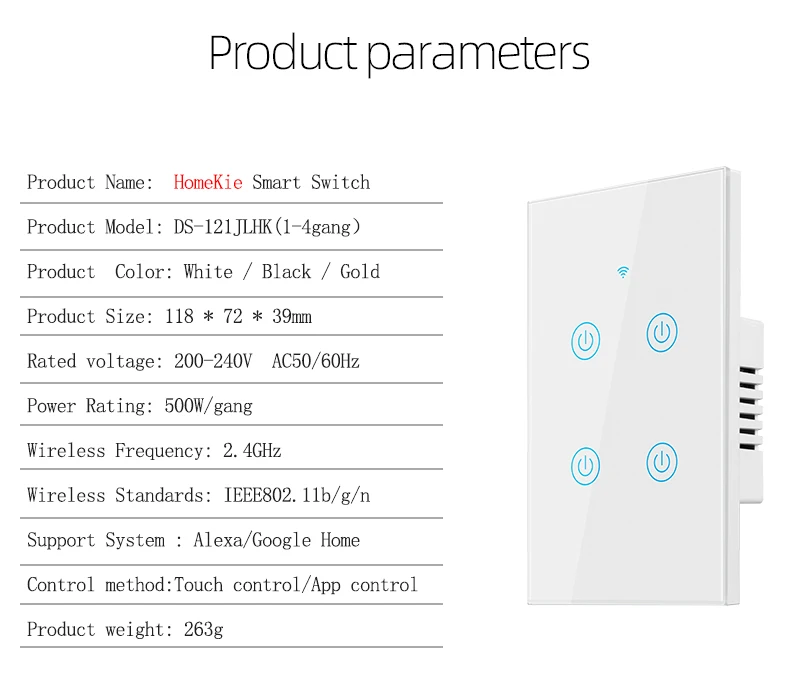 Product parameters

Product Name: HomeKie Smart Switch

Product Model: DS-121JLHK(1-4gang)

Product Color: White / Black / Gold

Product Size: 118 * 72 * 39mm

Rated voltage: 200-240V AC50/60Hz

Power Rating: 500W/gang

Wireless Frequency: 2.4GHz

Wireless Standards: IEEE802.11b/g/n

Support System : Alexa/Google Home

Control method:Touch control/App control

Product weight: 263g